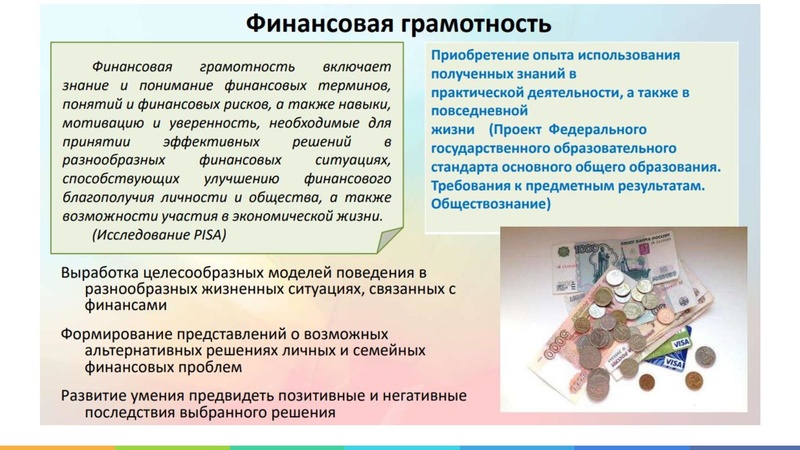 Финансовая грамотность

Финансовая грамотность включает знание и понимание финансовых терминов, понятий и финансовых рисков, а также навыки, мотивацию и уверенность, необходимые для принятии эффективных решений в разнообразных финансовых ситуациях, способствующих улучшению финансового благополучия личности и общества, а также возможности участия в экономической жизни.
(Исследование PISA)

Приобретение опыта использования полученных знаний в практической деятельности, а также в повседневной жизни (Проект Федерального государственного образовательного стандарта основного общего образования. Требования к предметным результатам. Обществознание)

Выработка целесообразных моделей поведения в разнообразных жизненных ситуациях, связанных с финансами

Формирование представлений о возможных альтернативных решениях личных и семейных финансовых проблем

Развитие умения предвидеть позитивные и негативные последствия выбранного решения

1000

5000

VISA

VISA